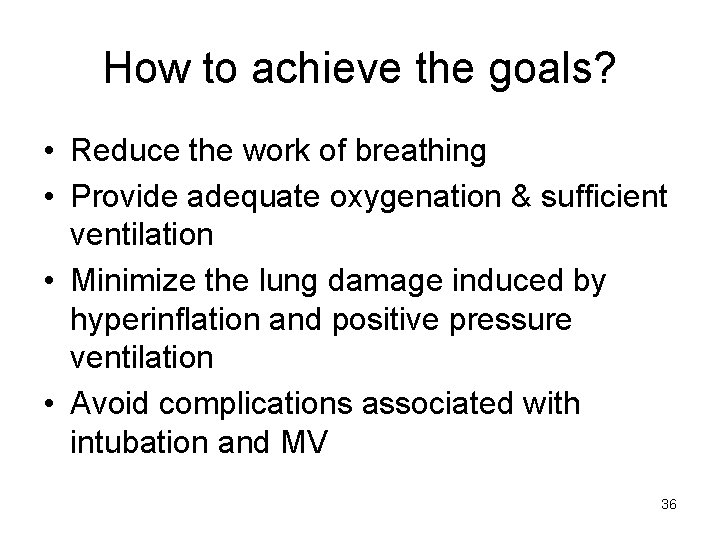 How to achieve the goals?

• Reduce the work of breathing
• Provide adequate oxygenation & sufficient ventilation
• Minimize the lung damage induced by hyperinflation and positive pressure ventilation
• Avoid complications associated with intubation and MV

36